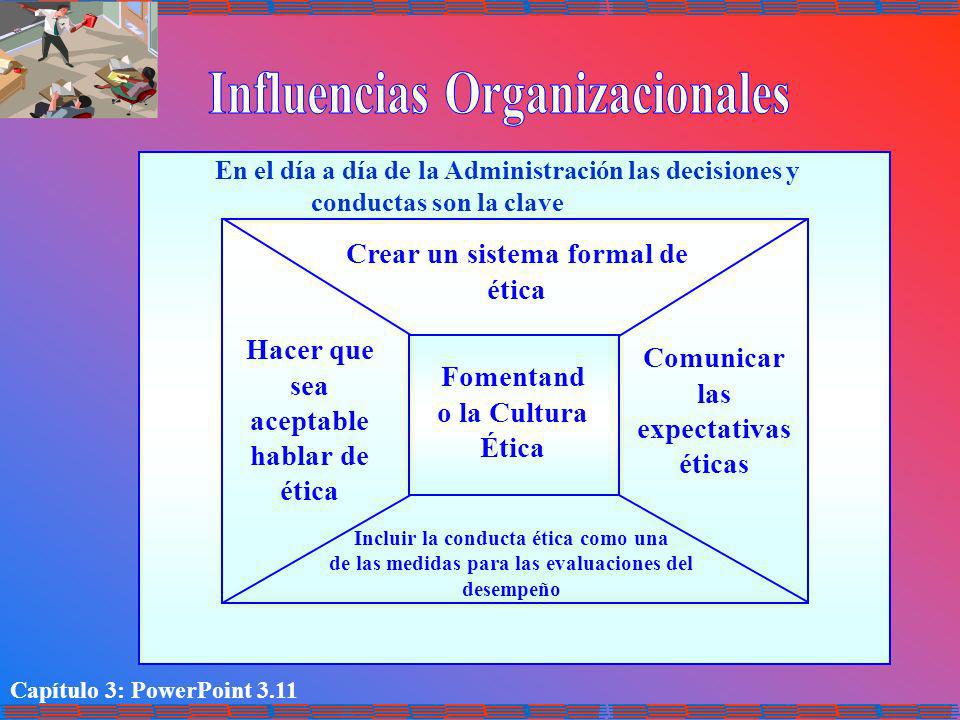 Influencias Organizacionales

En el día a día de la Administración las decisiones y conductas son la clave

Crear un sistema formal de ética

Hacer que sea aceptable hablar de ética

Fomentand o la Cultura Ética

Comunicar las expectativas éticas

Incluir la conducta ética como una de las medidas para las evaluaciones del desempeño

Capítulo 3: PowerPoint 3.11